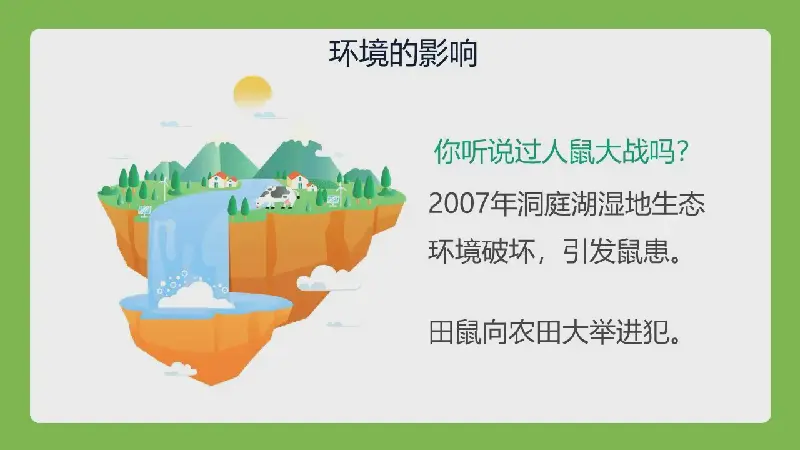 环境的影响

你听说过人鼠大战吗？

2007年洞庭湖湿地生态环境破坏，引发鼠患。

田鼠向农田大举进犯。